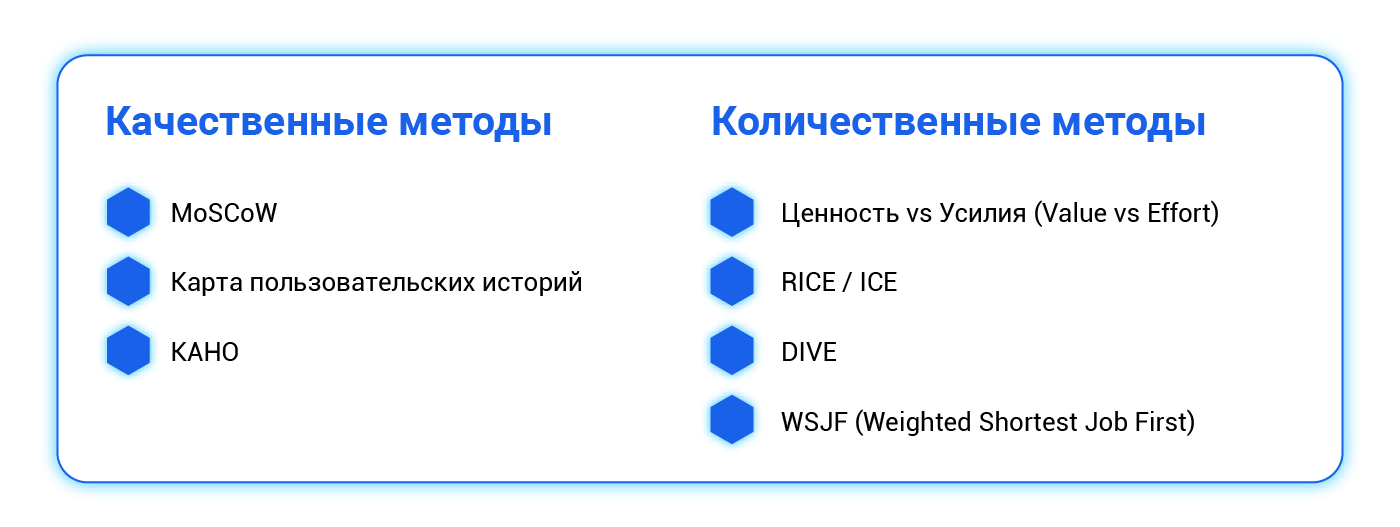 Качественные методы

MoSCoW

Карта пользовательских историй

КАНО

Количественные методы

Ценность vs Усилия (Value vs Effort)

RICE / ICE

DIVE

WSJF (Weighted Shortest Job First)